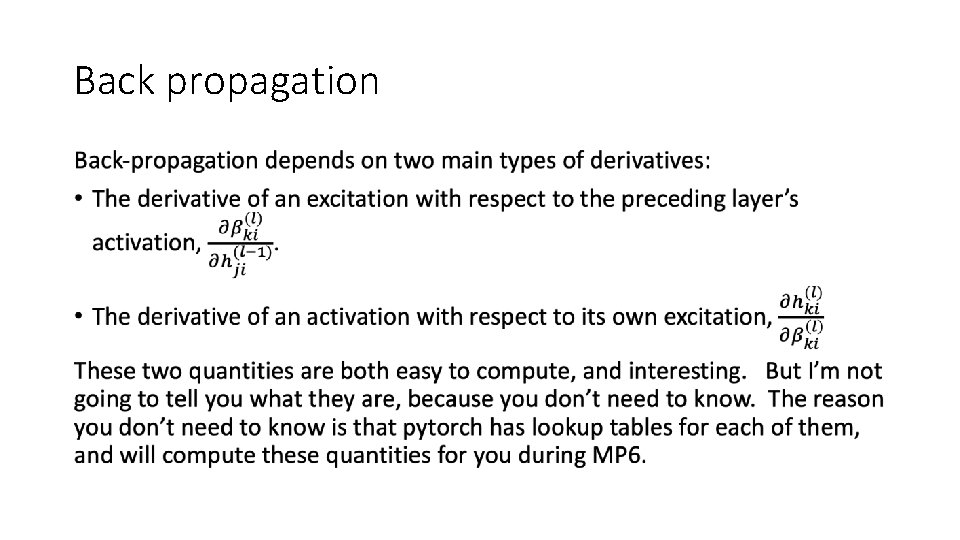 Back propagation

Back-propagation depends on two main types of derivatives:

• The derivative of an excitation with respect to the preceding layer's activation, $\frac{\partial \beta_{ki}^{(l)}}{\partial h_{ji}^{(l-1)}}$.

• The derivative of an activation with respect to its own excitation, $\frac{\partial h_{ki}^{(l)}}{\partial \beta_{ki}^{(l)}}$

These two quantities are both easy to compute, and interesting. But I'm not going to tell you what they are, because you don't need to know. The reason you don't need to know is that pytorch has lookup tables for each of them, and will compute these quantities for you during MP6.